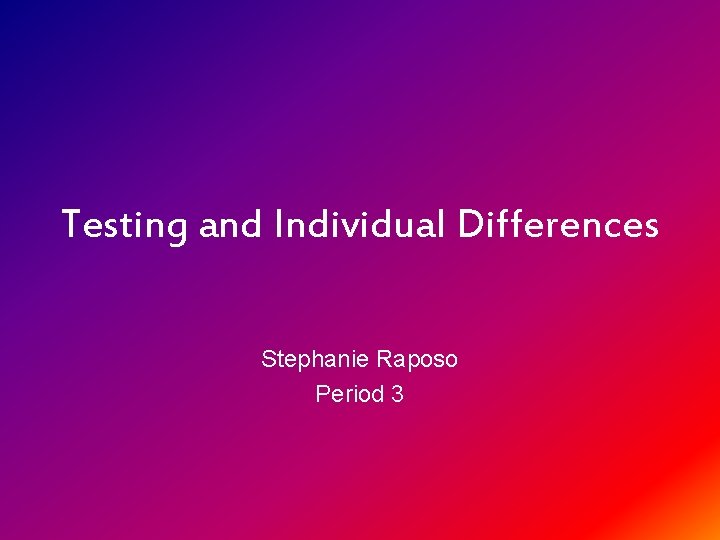 Testing and Individual Differences

Stephanie Raposo
Period 3